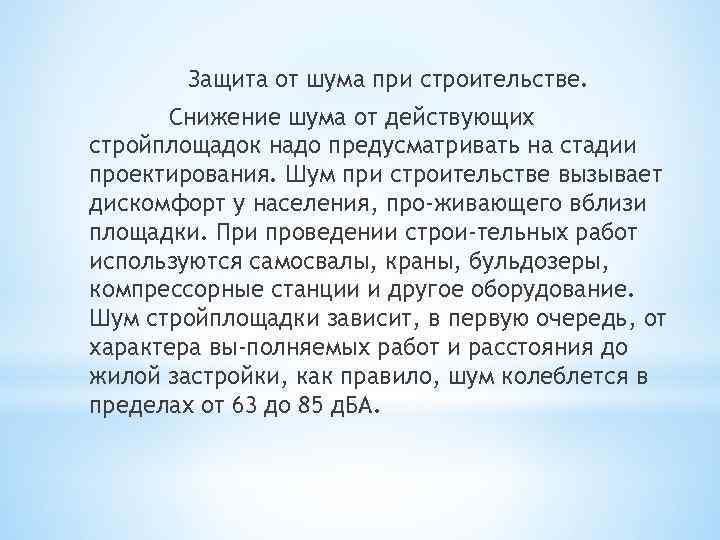 Защита от шума при строительстве.

Снижение шума от действующих стройплощадок надо предусматривать на стадии проектирования. Шум при строительстве вызывает дискомфорт у населения, про-живающего вблизи площадки. При проведении строи-тельных работ используются самосвалы, краны, бульдозеры, компрессорные станции и другое оборудование. Шум стройплощадки зависит, в первую очередь, от характера вы-полняемых работ и расстояния до жилой застройки, как правило, шум колеблется в пределах от 63 до 85 дБА.